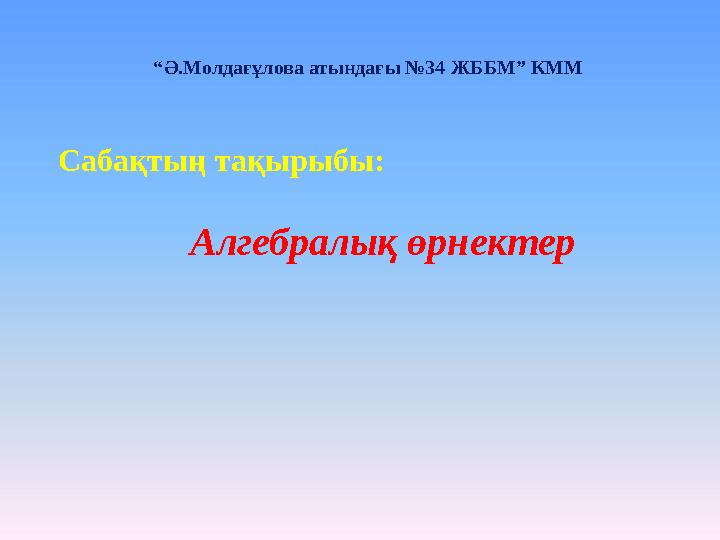 “Ә.Молдағұлова атындағы №34 ЖББМ” КММ

Сабақтың тақырыбы:

Алгебралық өрнектер